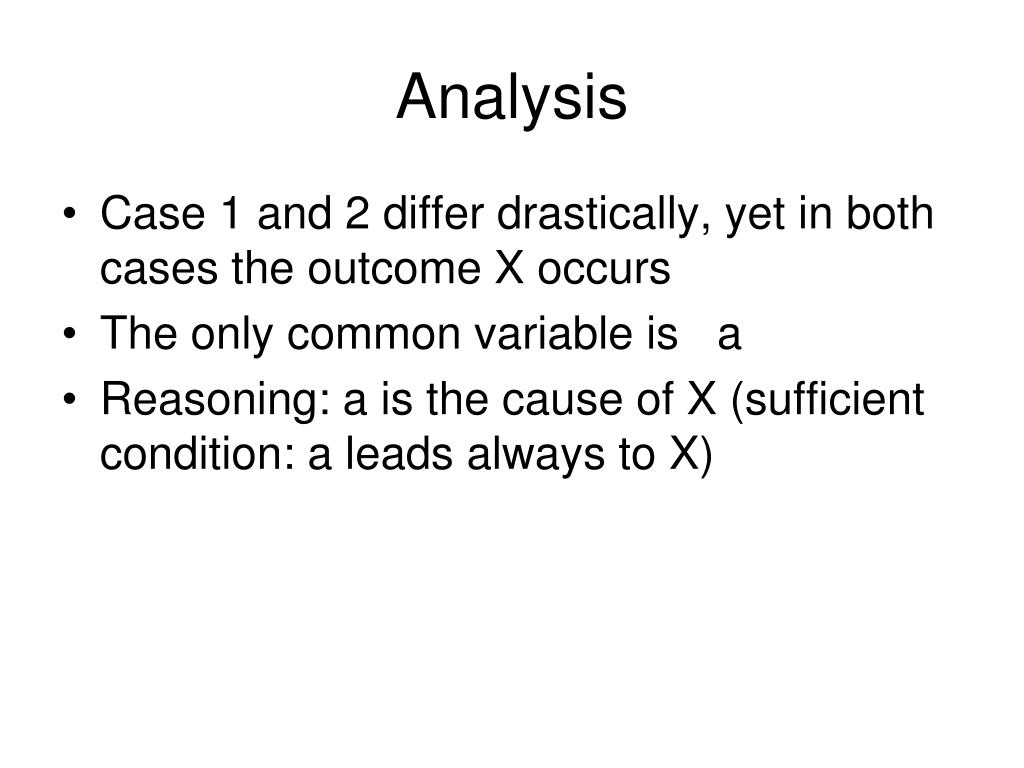 Analysis

• Case 1 and 2 differ drastically, yet in both cases the outcome X occurs
• The only common variable is a
• Reasoning: a is the cause of X (sufficient condition: a leads always to X)